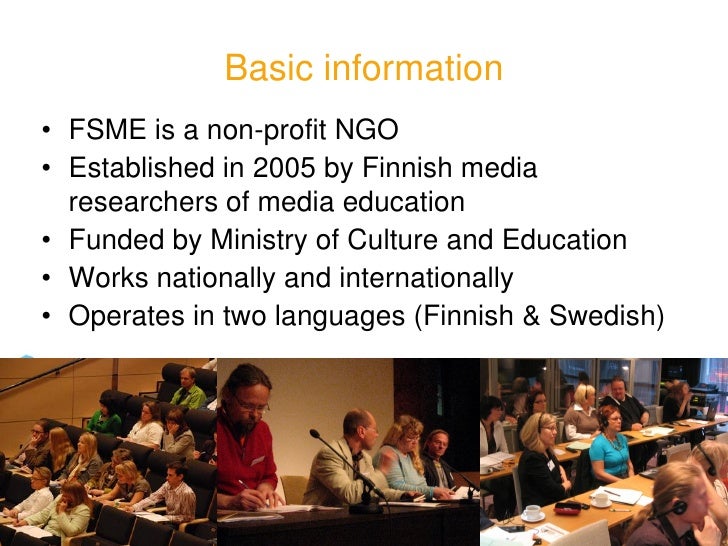 Basic information

• FSME is a non-profit NGO
• Established in 2005 by Finnish media researchers of media education
• Funded by Ministry of Culture and Education
• Works nationally and internationally
• Operates in two languages (Finnish & Swedish)